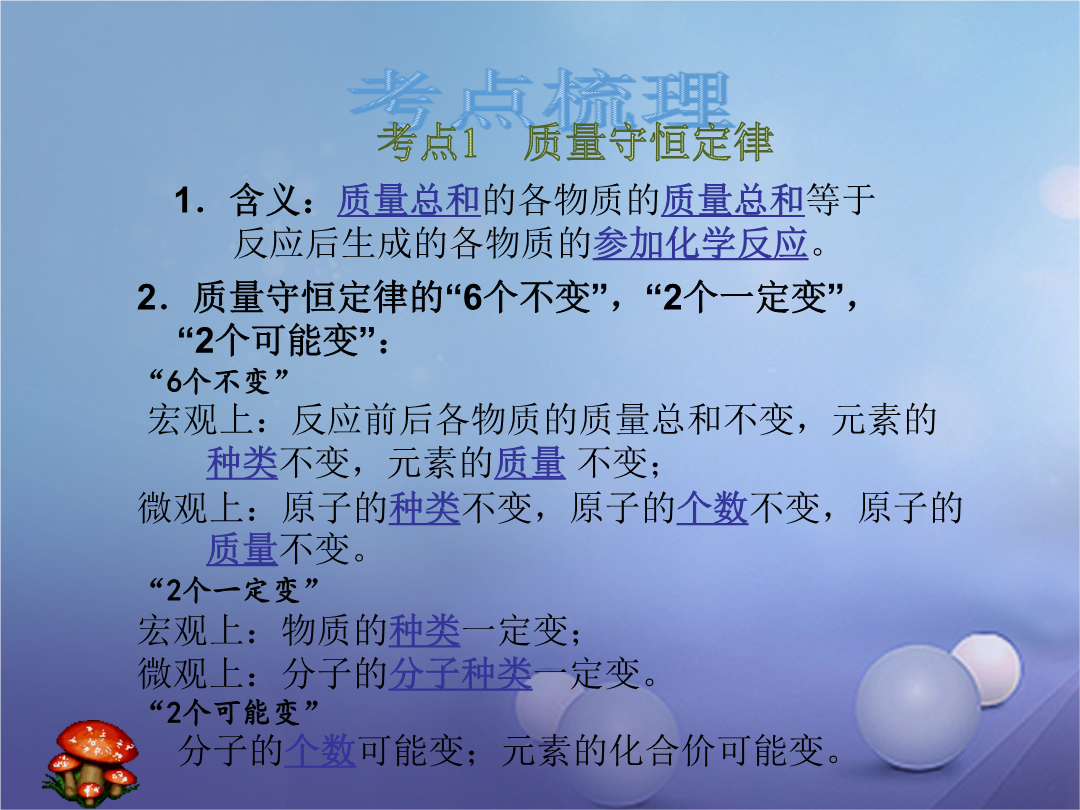 考点梳理

考点1　质量守恒定律

1．含义：质量总和的各物质的质量总和等于反应后生成的各物质的参加化学反应。

2．质量守恒定律的“6个不变”，“2个一定变”，“2个可能变”：

“6个不变”

宏观上：反应前后各物质的质量总和不变，元素的种类不变，元素的质量 不变；

微观上：原子的种类不变，原子的个数不变，原子的质量不变。

“2个一定变”

宏观上：物质的种类一定变；

微观上：分子的分子种类一定变。

“2个可能变”

分子的个数可能变；元素的化合价可能变。